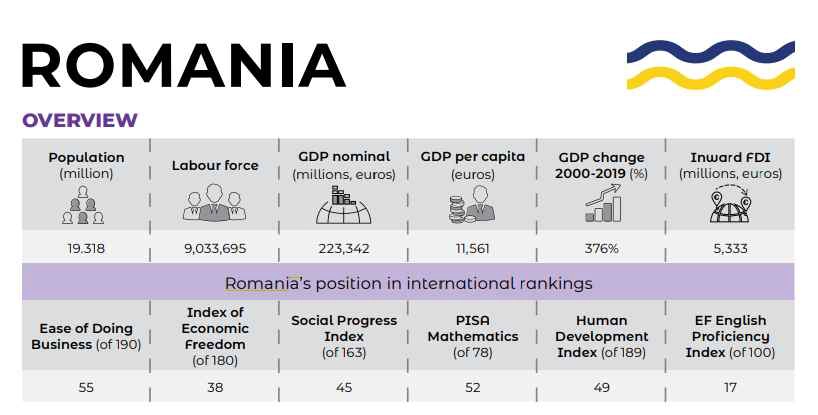 ROMANIA

OVERVIEW

| Population (million) | Labour force | GDP nominal (millions, euros) | GDP per capita (euros) | GDP change 2000-2019 (%) | Inward FDI (millions, euros) |
|---|---|---|---|---|---|
| 19.318 | 9,033,695 | 223,342 | 11,561 | 376% | 5,333 |

Romania's position in international rankings

| Ease of Doing Business (of 190) | Index of Economic Freedom (of 180) | Social Progress Index (of 163) | PISA Mathematics (of 78) | Human Development Index (of 189) | EF English Proficiency Index (of 100) |
|---|---|---|---|---|---|
| 55 | 38 | 45 | 52 | 49 | 17 |